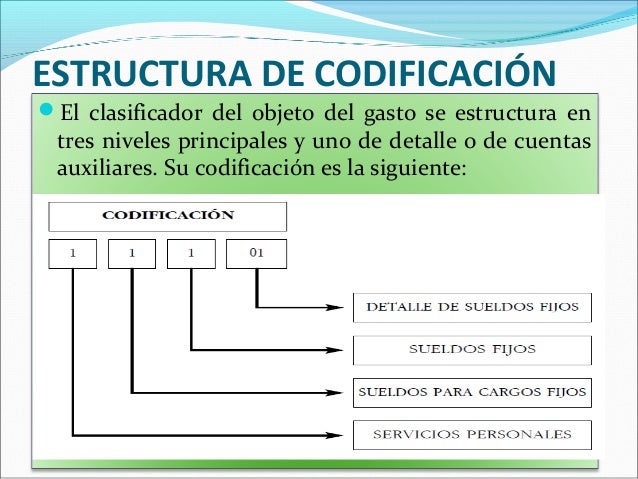 ESTRUCTURA DE CODIFICACIÓN

El clasificador del objeto del gasto se estructura en tres niveles principales y uno de detalle o de cuentas auxiliares. Su codificación es la siguiente:

CODIFICACIÓN

1 1 1 01

DETALLE DE SUELDOS FIJOS

SUELDOS FIJOS

SUELDOS PARA CARGOS FIJOS

SERVICIOS PERSONALES